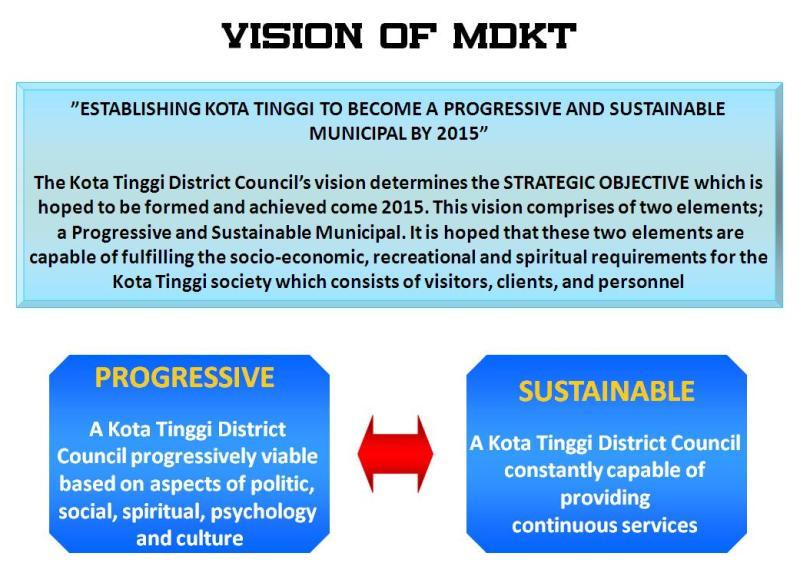 VISION OF MDKT

"ESTABLISHING KOTA TINGGI TO BECOME A PROGRESSIVE AND SUSTAINABLE MUNICIPAL BY 2015"

The Kota Tinggi District Council's vision determines the STRATEGIC OBJECTIVE which is hoped to be formed and achieved come 2015. This vision comprises of two elements; a Progressive and Sustainable Municipal. It is hoped that these two elements are capable of fulfilling the socio-economic, recreational and spiritual requirements for the Kota Tinggi society which consists of visitors, clients, and personnel

PROGRESSIVE

A Kota Tinggi District Council progressively viable based on aspects of politic, social, spiritual, psychology and culture

SUSTAINABLE

A Kota Tinggi District Council constantly capable of providing continuous services